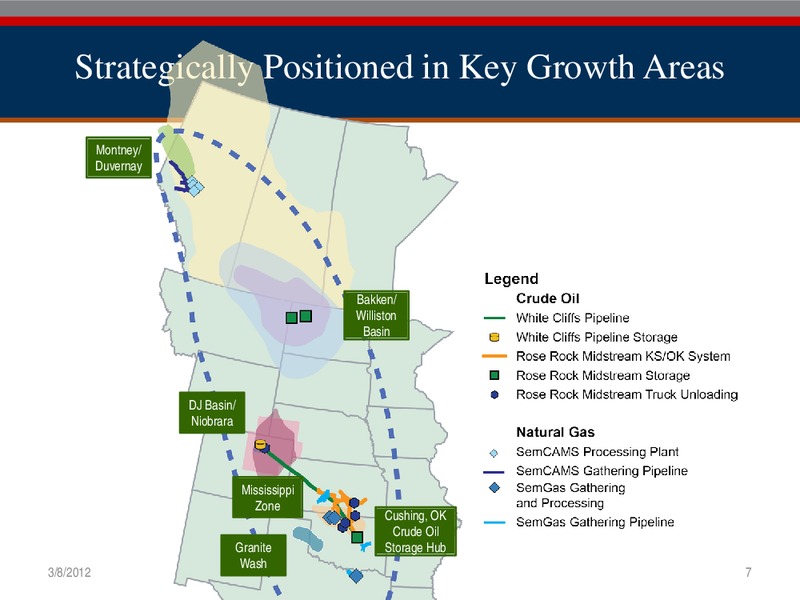 Strategically Positioned in Key Growth Areas

Montney/ Duvernay

Bakken/ Williston Basin

DJ Basin/ Niobrara

Mississippi Zone

Cushing, OK Crude Oil Storage Hub

Granite Wash

Legend

Crude Oil

White Cliffs Pipeline

White Cliffs Pipeline Storage

Rose Rock Midstream KS/OK System

Rose Rock Midstream Storage

Rose Rock Midstream Truck Unloading

Natural Gas

SemCAMS Processing Plant

SemCAMS Gathering Pipeline

SemGas Gathering and Processing

SemGas Gathering Pipeline

3/8/2012

7